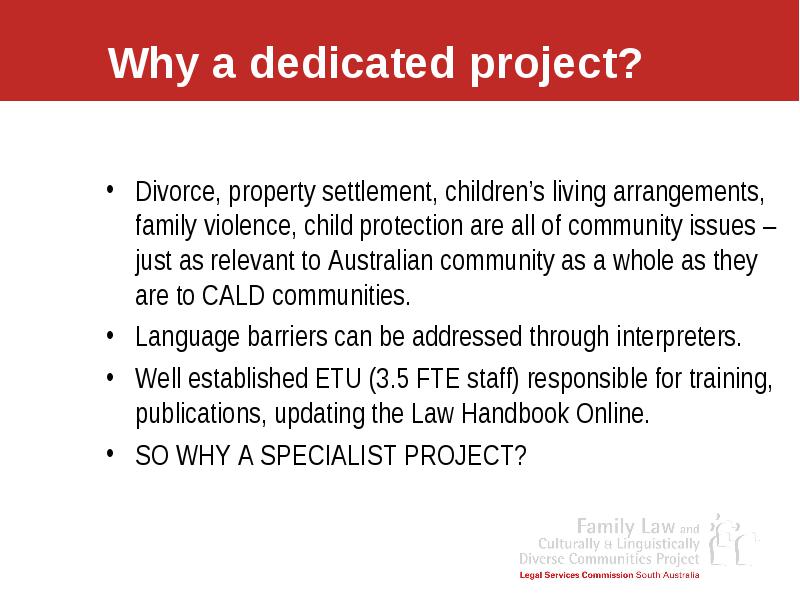 Why a dedicated project?

• Divorce, property settlement, children's living arrangements, family violence, child protection are all of community issues – just as relevant to Australian community as a whole as they are to CALD communities.

• Language barriers can be addressed through interpreters.

• Well established ETU (3.5 FTE staff) responsible for training, publications, updating the Law Handbook Online.

• SO WHY A SPECIALIST PROJECT?

Family Law and Culturally & Linguistically Diverse Communities Project
Legal Services Commission South Australia